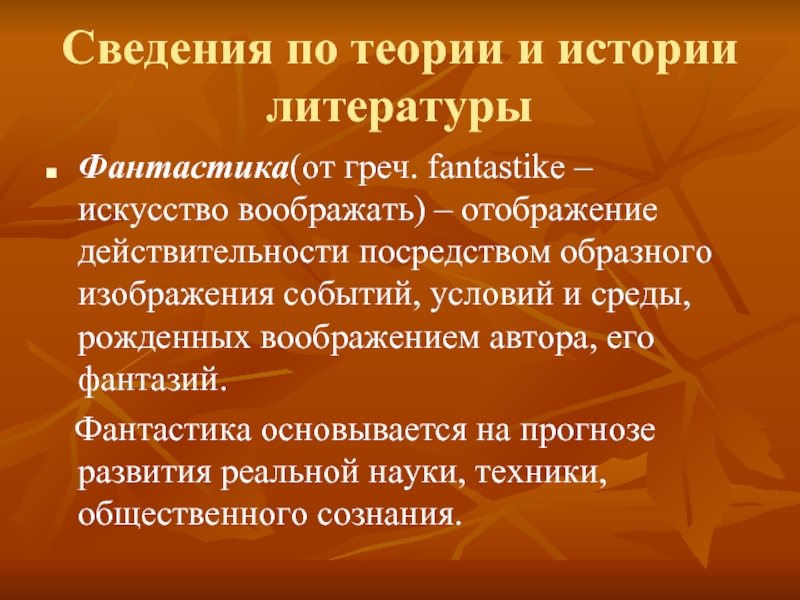 Сведения по теории и истории литературы

Фантастика(от греч. fantastike – искусство воображать) – отображение действительности посредством образного изображения событий, условий и среды, рожденных воображением автора, его фантазий.

Фантастика основывается на прогнозе развития реальной науки, техники, общественного сознания.